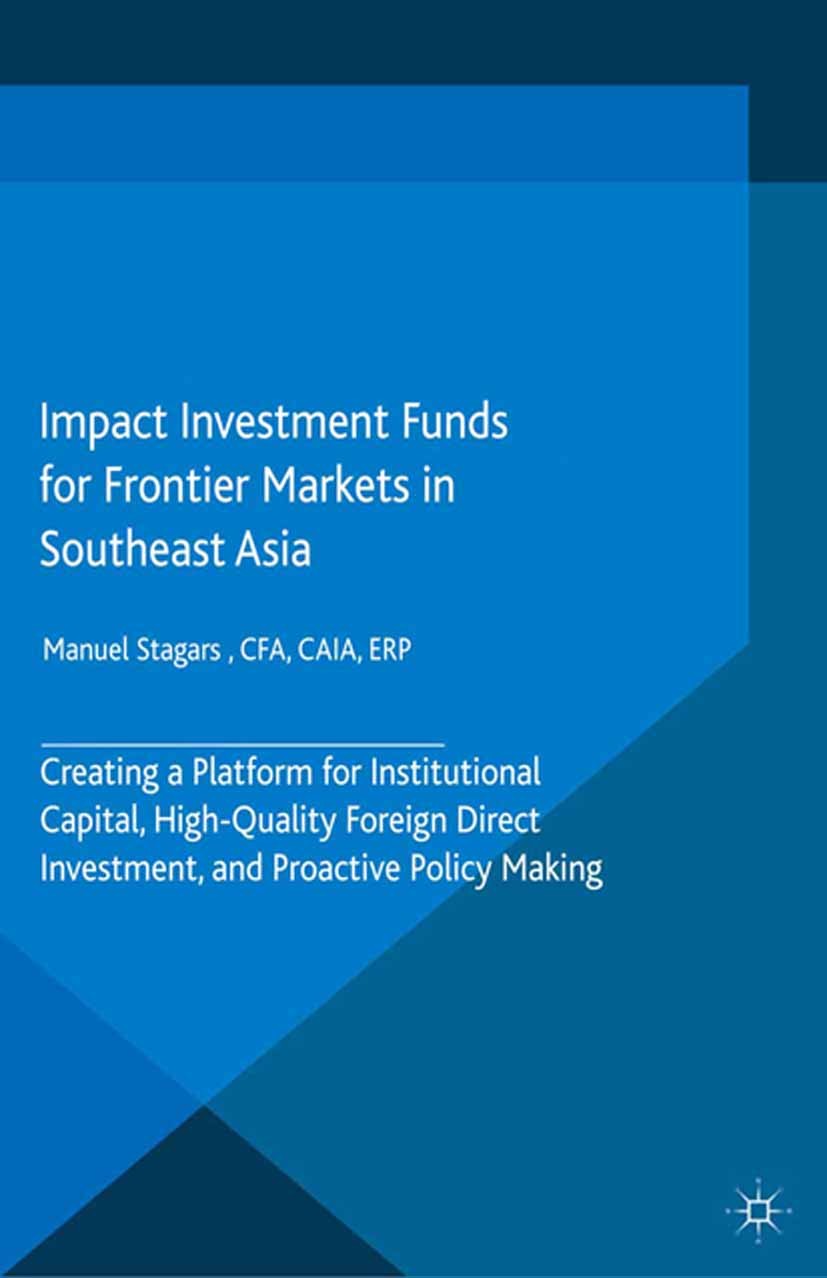 Impact Investment Funds for Frontier Markets in Southeast Asia

Manuel Stagars , CFA, CAIA, ERP

Creating a Platform for Institutional Capital, High-Quality Foreign Direct Investment, and Proactive Policy Making